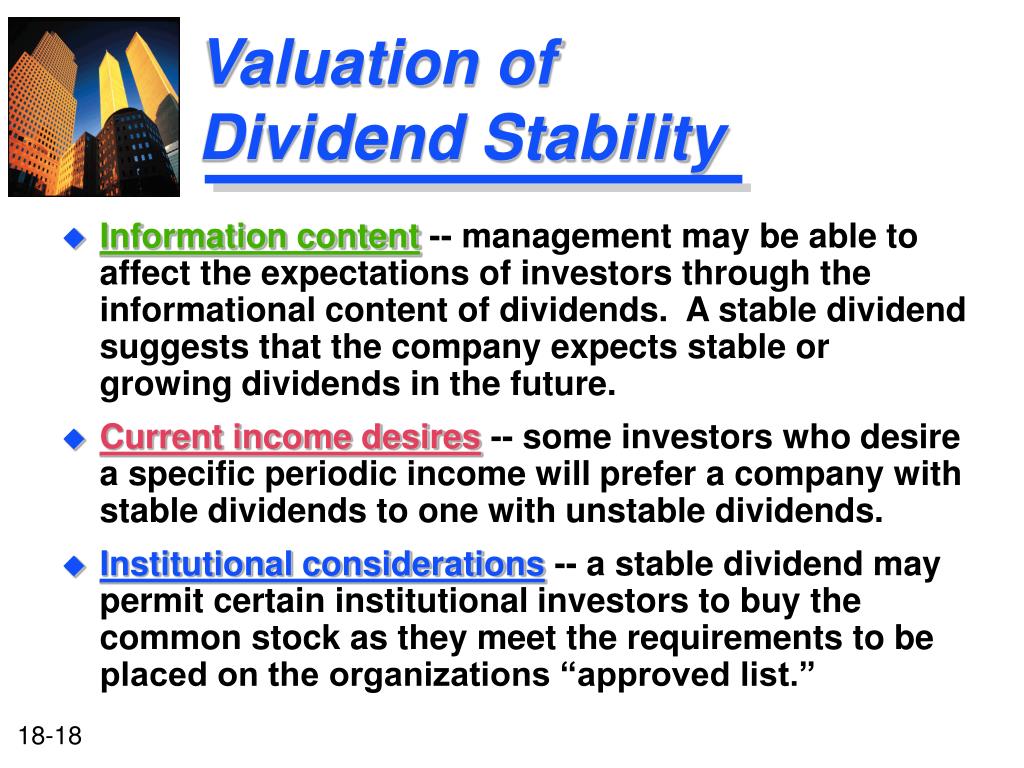 Valuation of Dividend Stability

Information content -- management may be able to affect the expectations of investors through the informational content of dividends.  A stable dividend suggests that the company expects stable or growing dividends in the future.

Current income desires -- some investors who desire a specific periodic income will prefer a company with stable dividends to one with unstable dividends.

Institutional considerations -- a stable dividend may permit certain institutional investors to buy the common stock as they meet the requirements to be placed on the organizations “approved list.”

18-18